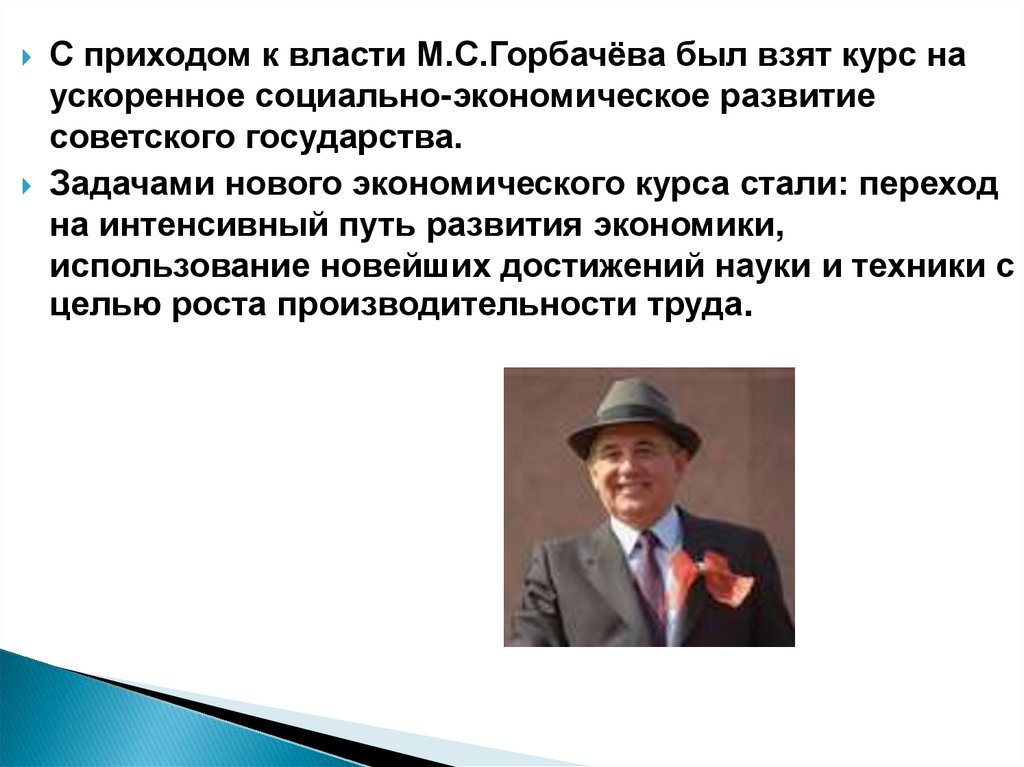 С приходом к власти М.С.Горбачёва был взят курс на ускоренное социально-экономическое развитие советского государства.

Задачами нового экономического курса стали: переход на интенсивный путь развития экономики, использование новейших достижений науки и техники с целью роста производительности труда.